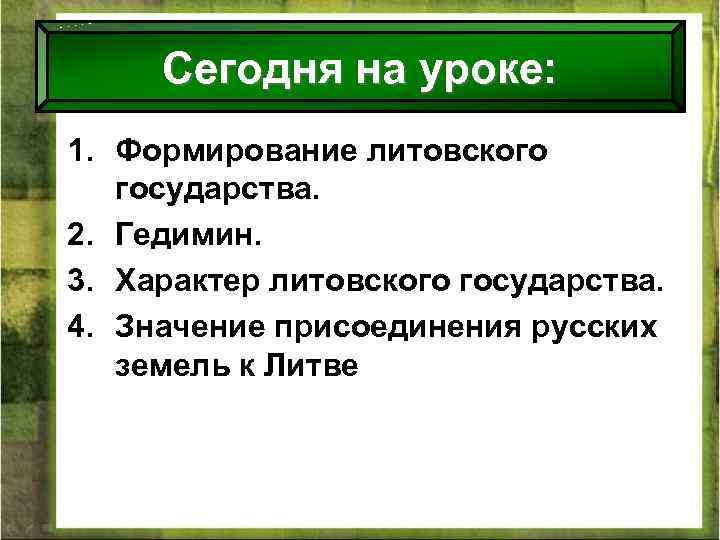 Сегодня на уроке:

1. Формирование литовского государства.
2. Гедимин.
3. Характер литовского государства.
4. Значение присоединения русских земель к Литве